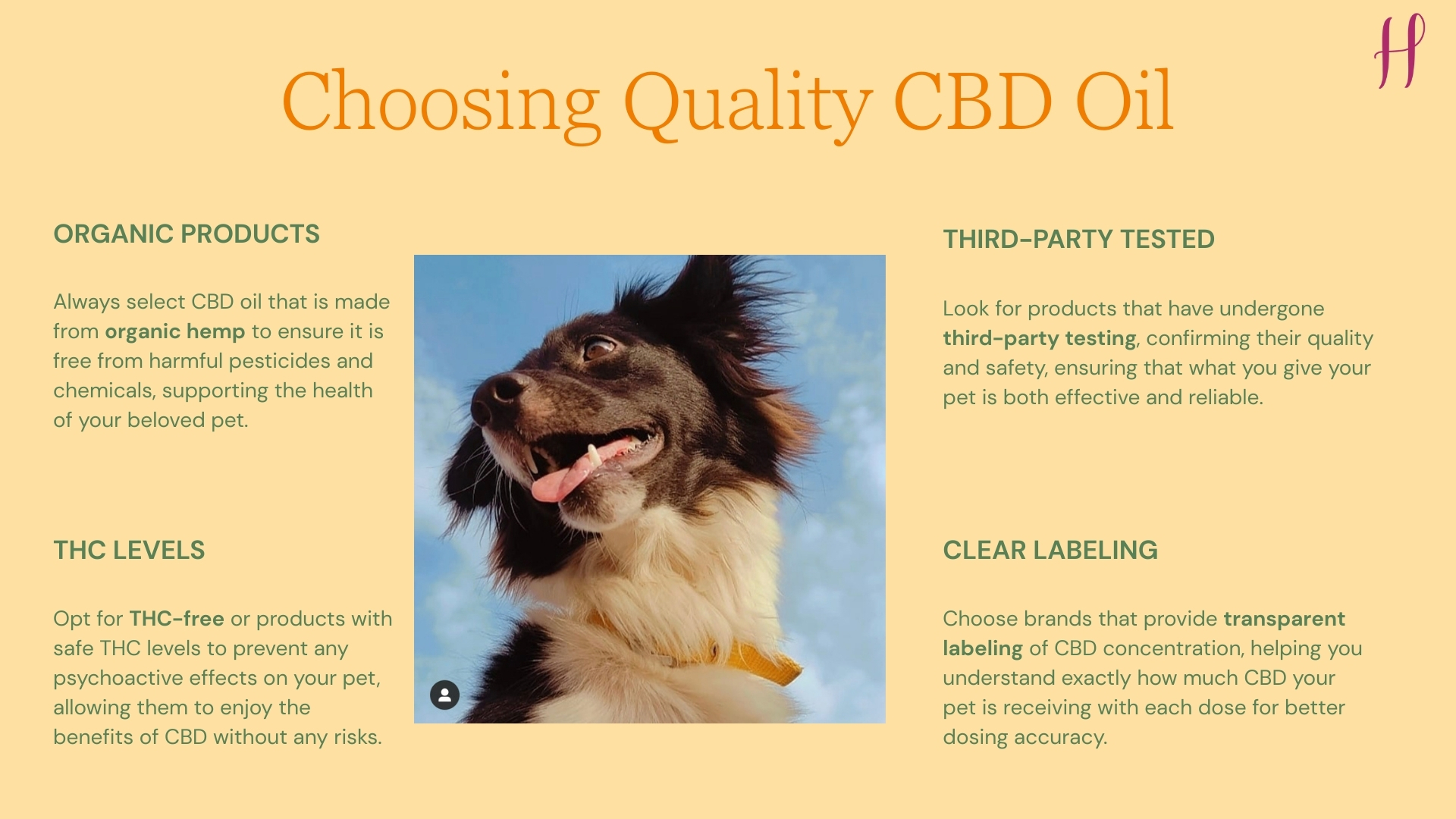 H

Choosing Quality CBD Oil

ORGANIC PRODUCTS

Always select CBD oil that is made from organic hemp to ensure it is free from harmful pesticides and chemicals, supporting the health of your beloved pet.

THC LEVELS

Opt for THC-free or products with safe THC levels to prevent any psychoactive effects on your pet, allowing them to enjoy the benefits of CBD without any risks.

THIRD-PARTY TESTED

Look for products that have undergone third-party testing, confirming their quality and safety, ensuring that what you give your pet is both effective and reliable.

CLEAR LABELING

Choose brands that provide transparent labeling of CBD concentration, helping you understand exactly how much CBD your pet is receiving with each dose for better dosing accuracy.